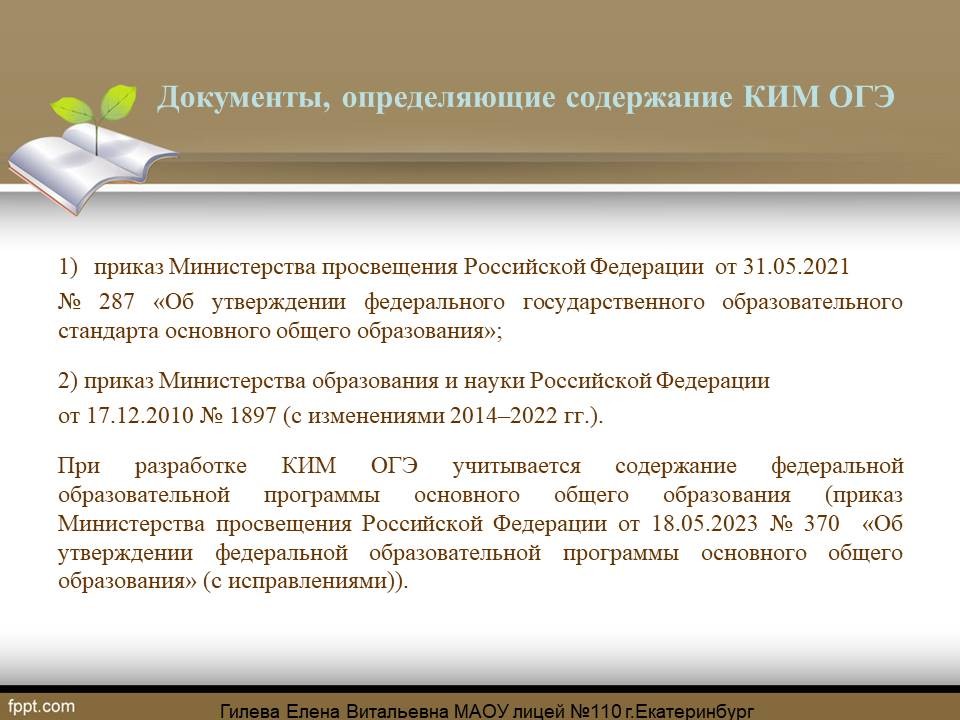 Документы, определяющие содержание КИМ ОГЭ

1) приказ Министерства просвещения Российской Федерации от 31.05.2021 № 287 «Об утверждении федерального государственного образовательного стандарта основного общего образования»;

2) приказ Министерства образования и науки Российской Федерации от 17.12.2010 № 1897 (с изменениями 2014–2022 гг.).

При разработке КИМ ОГЭ учитывается содержание федеральной образовательной программы основного общего образования (приказ Министерства просвещения Российской Федерации от 18.05.2023 № 370 «Об утверждении федеральной образовательной программы основного общего образования» (с исправлениями)).

fppt.com

Гилева Елена Витальевна МАОУ лицей №110 г.Екатеринбург